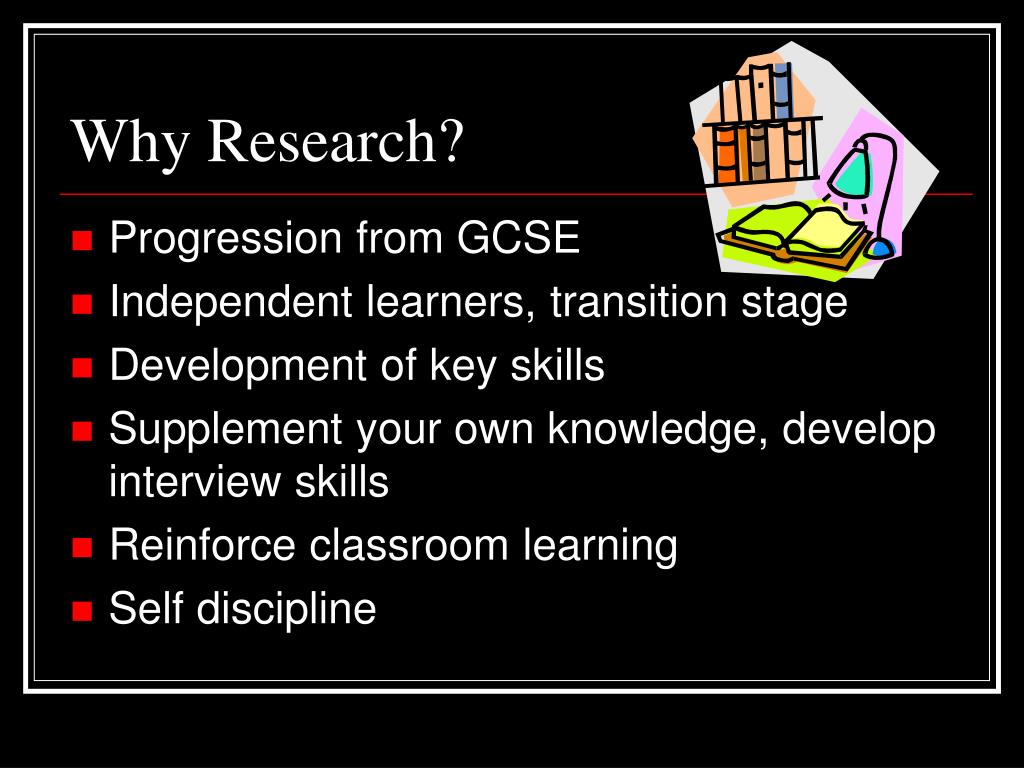 Why Research?

- Progression from GCSE
- Independent learners, transition stage
- Development of key skills
- Supplement your own knowledge, develop interview skills
- Reinforce classroom learning
- Self discipline